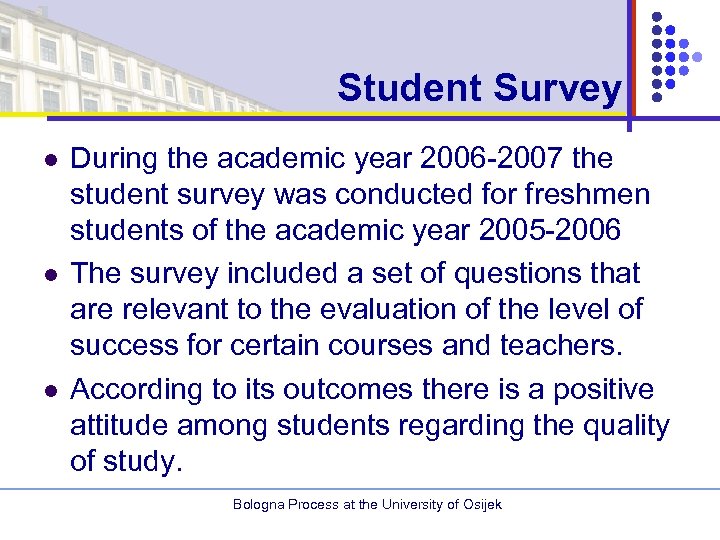 Student Survey

- During the academic year 2006-2007 the student survey was conducted for freshmen students of the academic year 2005-2006
- The survey included a set of questions that are relevant to the evaluation of the level of success for certain courses and teachers.
- According to its outcomes there is a positive attitude among students regarding the quality of study.

Bologna Process at the University of Osijek